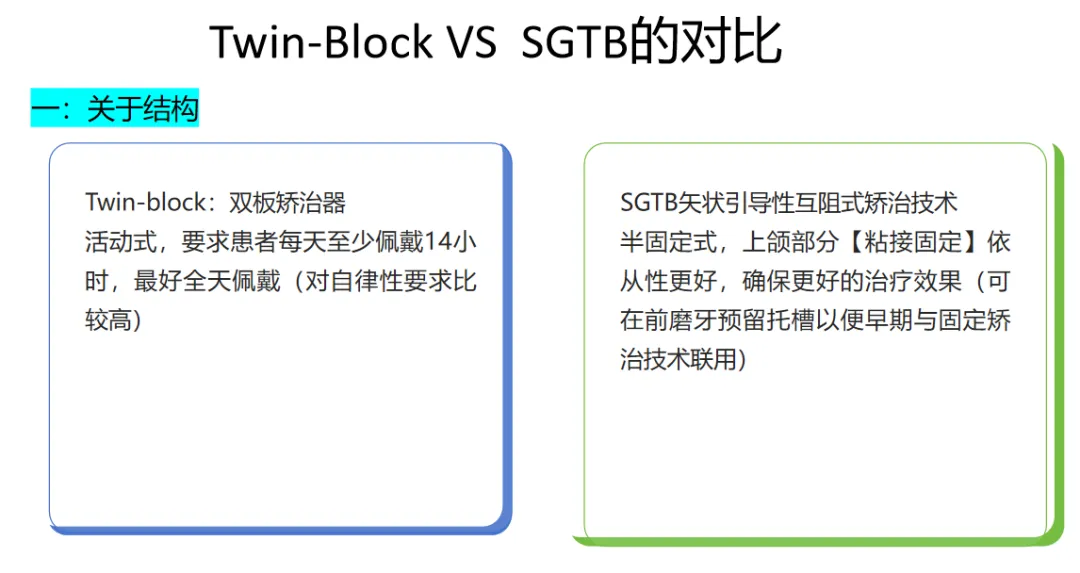 Twin-Block VS SGTB的对比

一：关于结构

Twin-block：双板矫治器
活动式，要求患者每天至少佩戴14小时，最好全天佩戴（对自律性要求比较高）

SGTB矢状引导性互阻式矫治技术
半固定式，上颌部分【粘接固定】依从性更好，确保更好的治疗效果（可在前磨牙预留托槽以便早期与固定矫治技术联用）